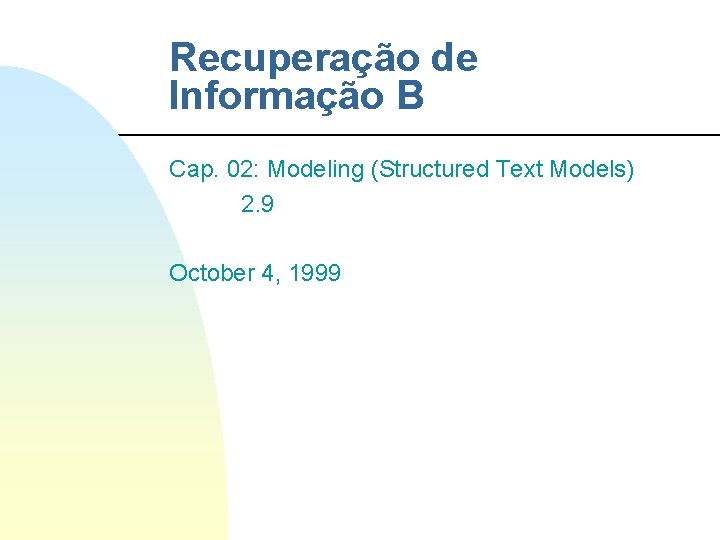 Recuperação de Informação B

Cap. 02: Modeling (Structured Text Models)
2.9

October 4, 1999